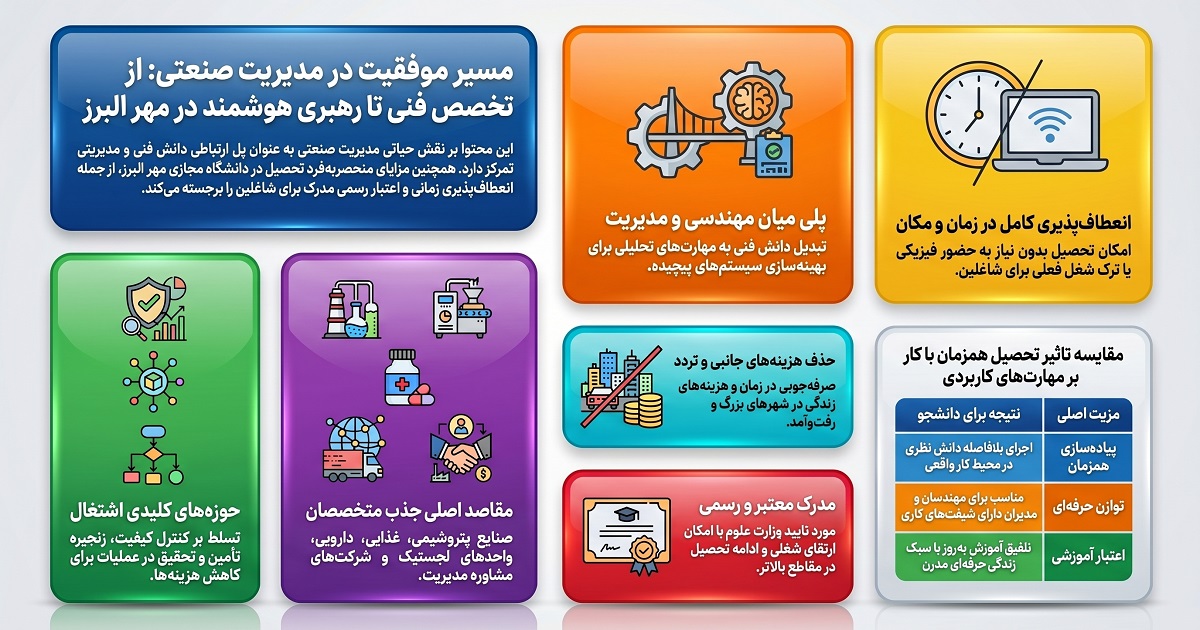 مسیر موفقیت در مدیریت صنعتی: از تخصص فنی تا رهبری هوشمند در مهر البرز

این محتوا بر نقش حیاتی مدیریت صنعتی به عنوان پل ارتباطی دانش فنی و مدیریتی تمرکز دارد. همچنین مزایای منحصربه‌فرد تحصیل در دانشگاه مجازی مهر البرز، از جمله انعطاف‌پذیری زمانی و اعتبار رسمی مدرک برای شاغلین را برجسته می‌کند.

پلی میان مهندسی و مدیریت
تبدیل دانش فنی به مهارت‌های تحلیلی برای بهینه‌سازی سیستم‌های پیچیده.

انعطاف‌پذیری کامل در زمان و مکان
امکان تحصیل بدون نیاز به حضور فیزیکی یا ترک شغل فعلی برای شاغلین.

حوزه‌های کلیدی اشتغال
تسلط بر کنترل کیفیت، زنجیره تأمین و تحقیق در عملیات برای کاهش هزینه‌ها.

مقاصد اصلی جذب متخصصان
صنایع پتروشیمی، غذایی، دارویی، واحدهای لجستیک و شرکت‌های مشاوره مدیریت.

حذف هزینه‌های جانبی و تردد
صرفه‌جویی در زمان و هزینه‌های زندگی در شهرهای بزرگ و رفت‌وآمد.

مدرک معتبر و رسمی
مورد تایید وزارت علوم با امکان ارتقای شغلی و ادامه تحصیل در مقاطع بالاتر.

مقایسه تاثیر تحصیل همزمان با کار بر مهارت‌های کاربردی

| مزیت اصلی | نتیجه برای دانشجو |
|---|---|
| پیاده‌سازی همزمان | اجرای بلافاصله دانش نظری در محیط کار واقعی |
| توازن حرفه‌ای | مناسب برای مهندسان و مدیران دارای شیفت‌های کاری |
| اعتبار آموزشی | تلفیق آموزش به‌روز با سبک زندگی حرفه‌ای مدرن |